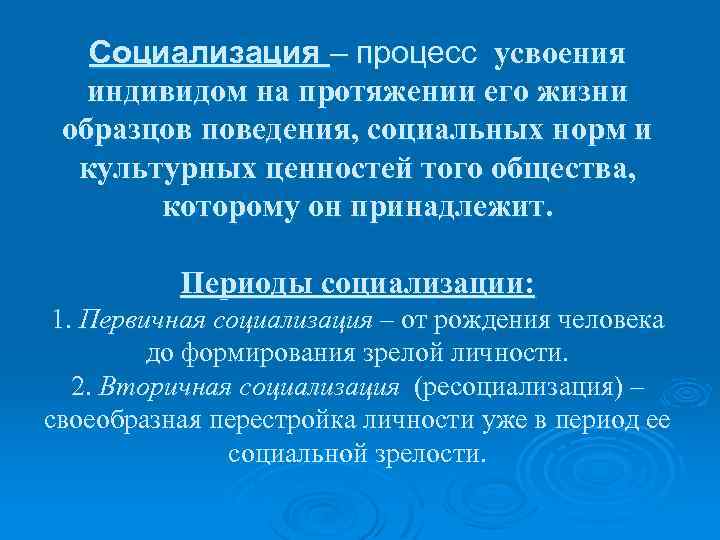 Социализация – процесс усвоения индивидом на протяжении его жизни образцов поведения, социальных норм и культурных ценностей того общества, которому он принадлежит.

Периоды социализации:
1. Первичная социализация – от рождения человека до формирования зрелой личности.
2. Вторичная социализация (ресоциализация) – своеобразная перестройка личности уже в период ее социальной зрелости.